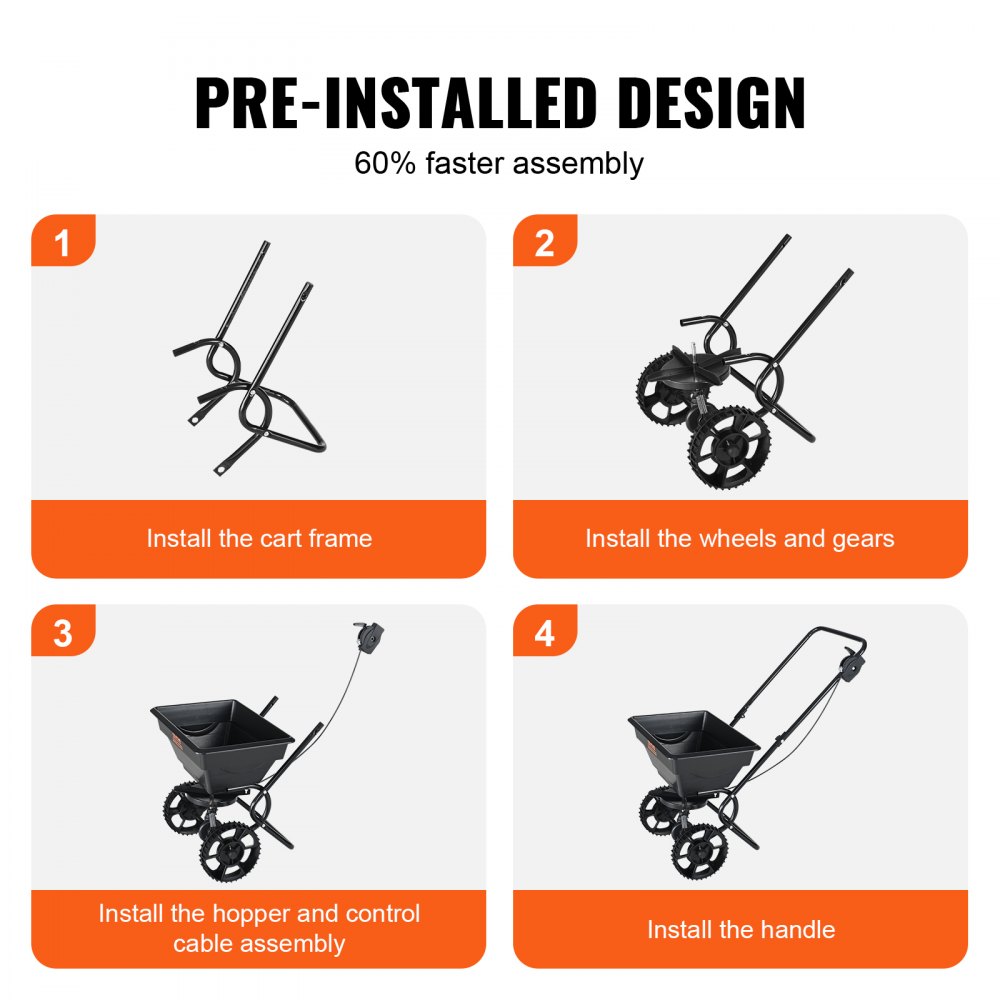 PRE-INSTALLED DESIGN

60% faster assembly

1

Install the cart frame

2

Install the wheels and gears

3

Install the hopper and control cable assembly

4

Install the handle